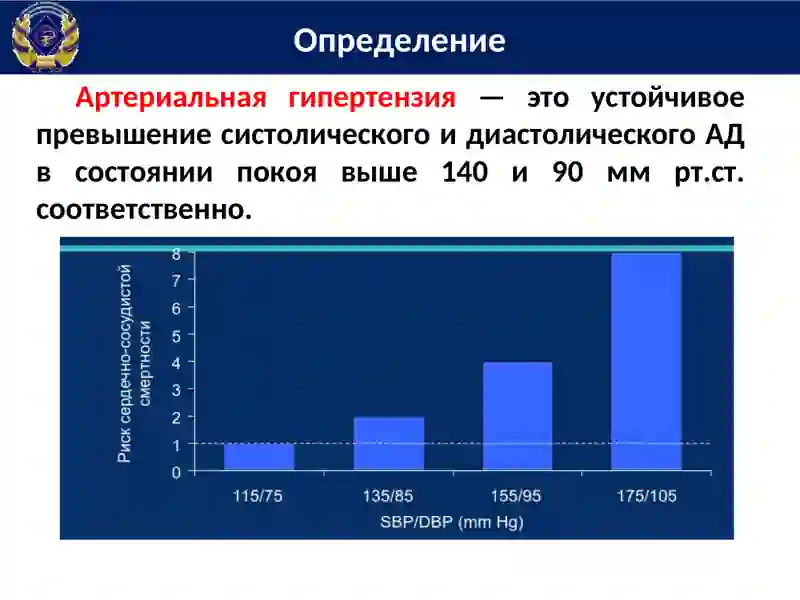 Определение

Артериальная гипертензия — это устойчивое превышение систолического и диастолического АД в состоянии покоя выше 140 и 90 мм рт.ст. соответственно.

Риск сердечно-сосудистой смертности

8
7
6
5
4
3
2
1
0

115/75
135/85
155/95
175/105

SBP/DBP (mm Hg)